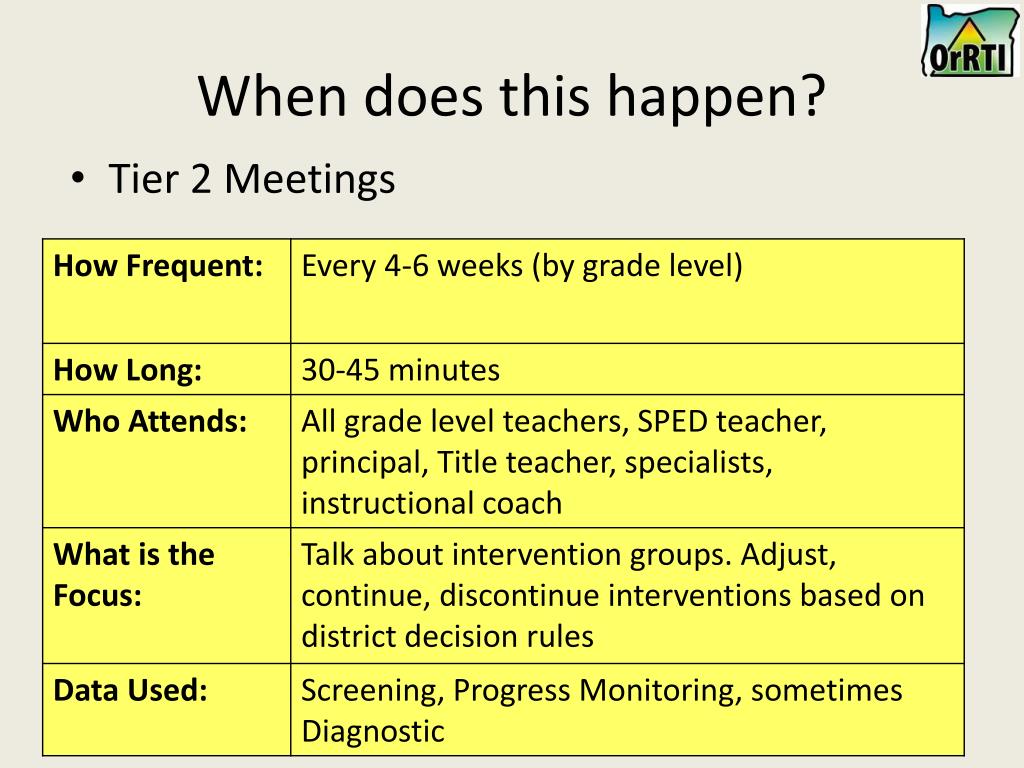 OrRTI

When does this happen?

• Tier 2 Meetings

| How Frequent: | Every 4-6 weeks (by grade level) |
|---|---|
| How Long: | 30-45 minutes |
| Who Attends: | All grade level teachers, SPED teacher, principal, Title teacher, specialists, instructional coach |
| What is the Focus: | Talk about intervention groups. Adjust, continue, discontinue interventions based on district decision rules |
| Data Used: | Screening, Progress Monitoring, sometimes Diagnostic |